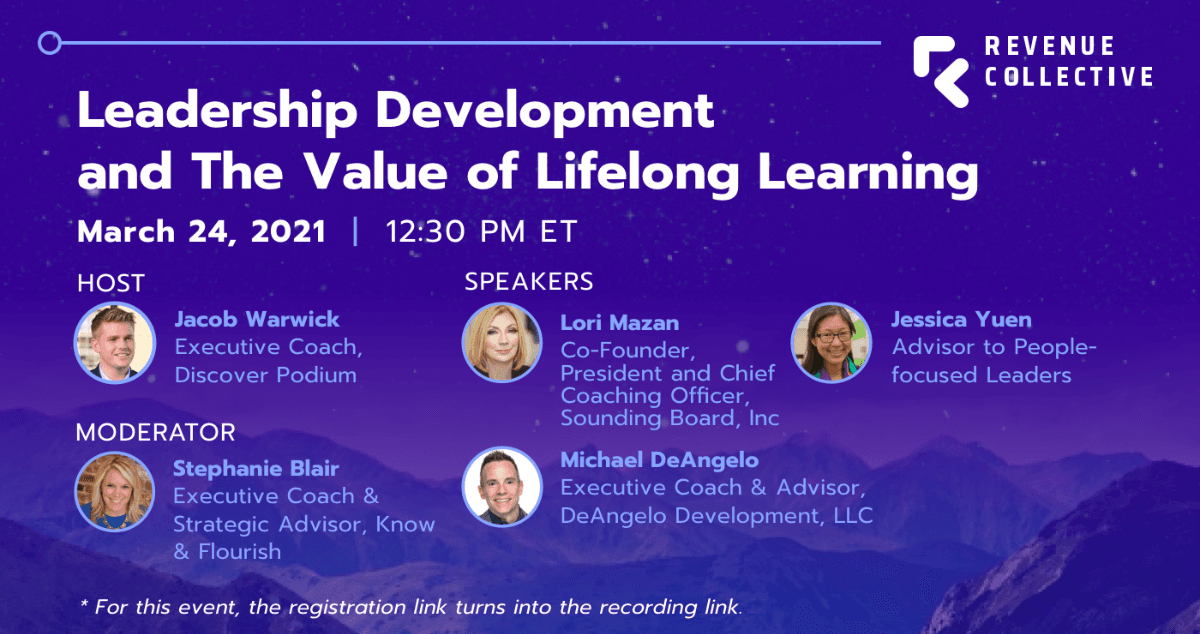 REVENUE COLLECTIVE

Leadership Development and The Value of Lifelong Learning

March 24, 2021 | 12:30 PM ET

HOST

Jacob Warwick
Executive Coach, Discover Podium

MODERATOR

Stephanie Blair
Executive Coach & Strategic Advisor, Know & Flourish

SPEAKERS

Lori Mazan
Co-Founder, President and Chief Coaching Officer, Sounding Board, Inc

Michael DeAngelo
Executive Coach & Advisor, DeAngelo Development, LLC

Jessica Yuen
Advisor to People-focused Leaders

* For this event, the registration link turns into the recording link.